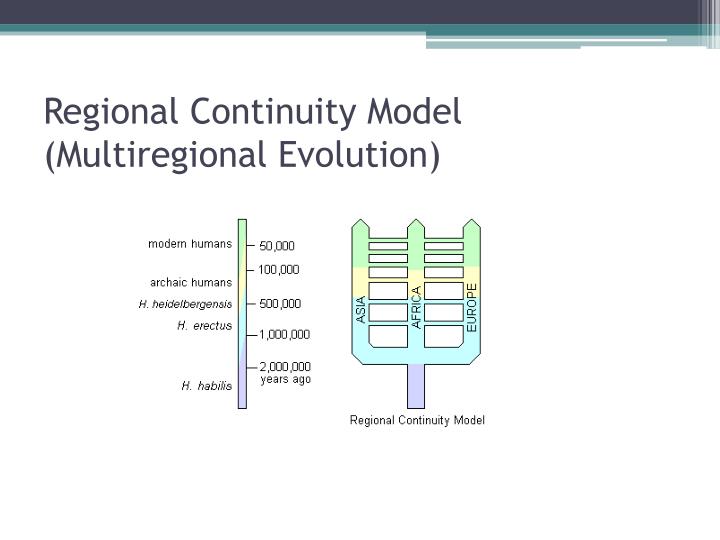 Regional Continuity Model (Multiregional Evolution)

modern humans
archaic humans
H. heidelbergensis
H. erectus
H. habilis

50,000
100,000
500,000
1,000,000
2,000,000 years ago

ASIA
AFRICA
EUROPE

Regional Continuity Model